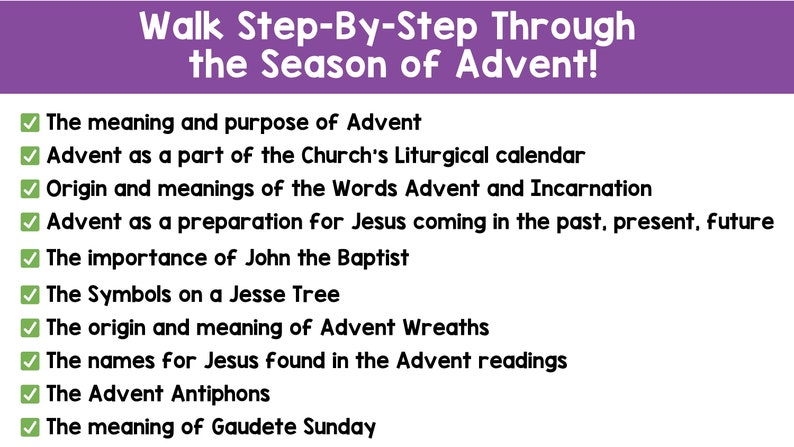 Walk Step-By-Step Through the Season of Advent!

✅ The meaning and purpose of Advent
✅ Advent as a part of the Church's Liturgical calendar
✅ Origin and meanings of the Words Advent and Incarnation
✅ Advent as a preparation for Jesus coming in the past, present, future
✅ The importance of John the Baptist
✅ The Symbols on a Jesse Tree
✅ The origin and meaning of Advent Wreaths
✅ The names for Jesus found in the Advent readings
✅ The Advent Antiphons
✅ The meaning of Gaudete Sunday